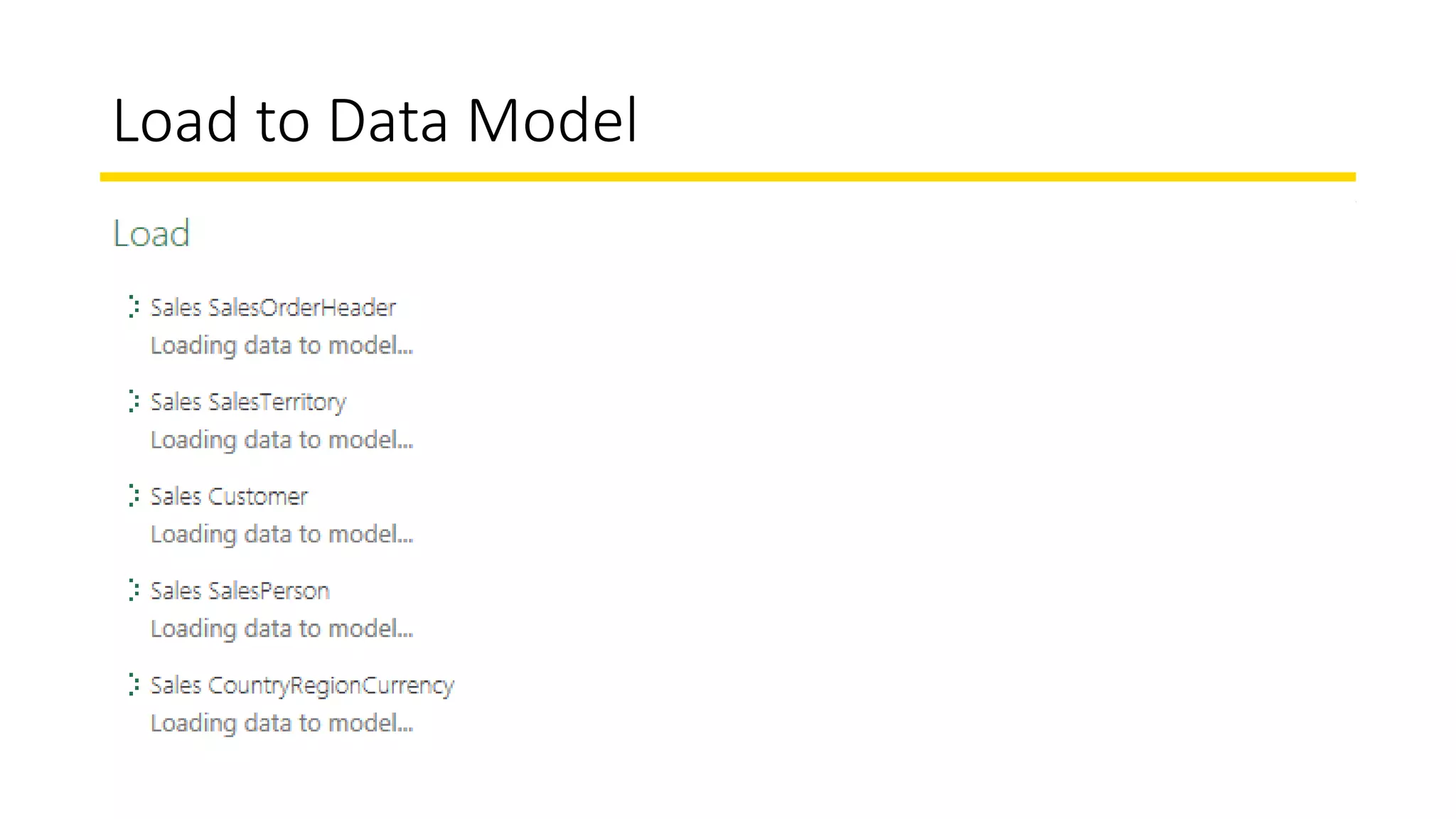 Load to Data Model

Load

Sales SalesOrderHeader
Loading data to model...

Sales SalesTerritory
Loading data to model...

Sales Customer
Loading data to model...

Sales SalesPerson
Loading data to model...

Sales CountryRegionCurrency
Loading data to model...